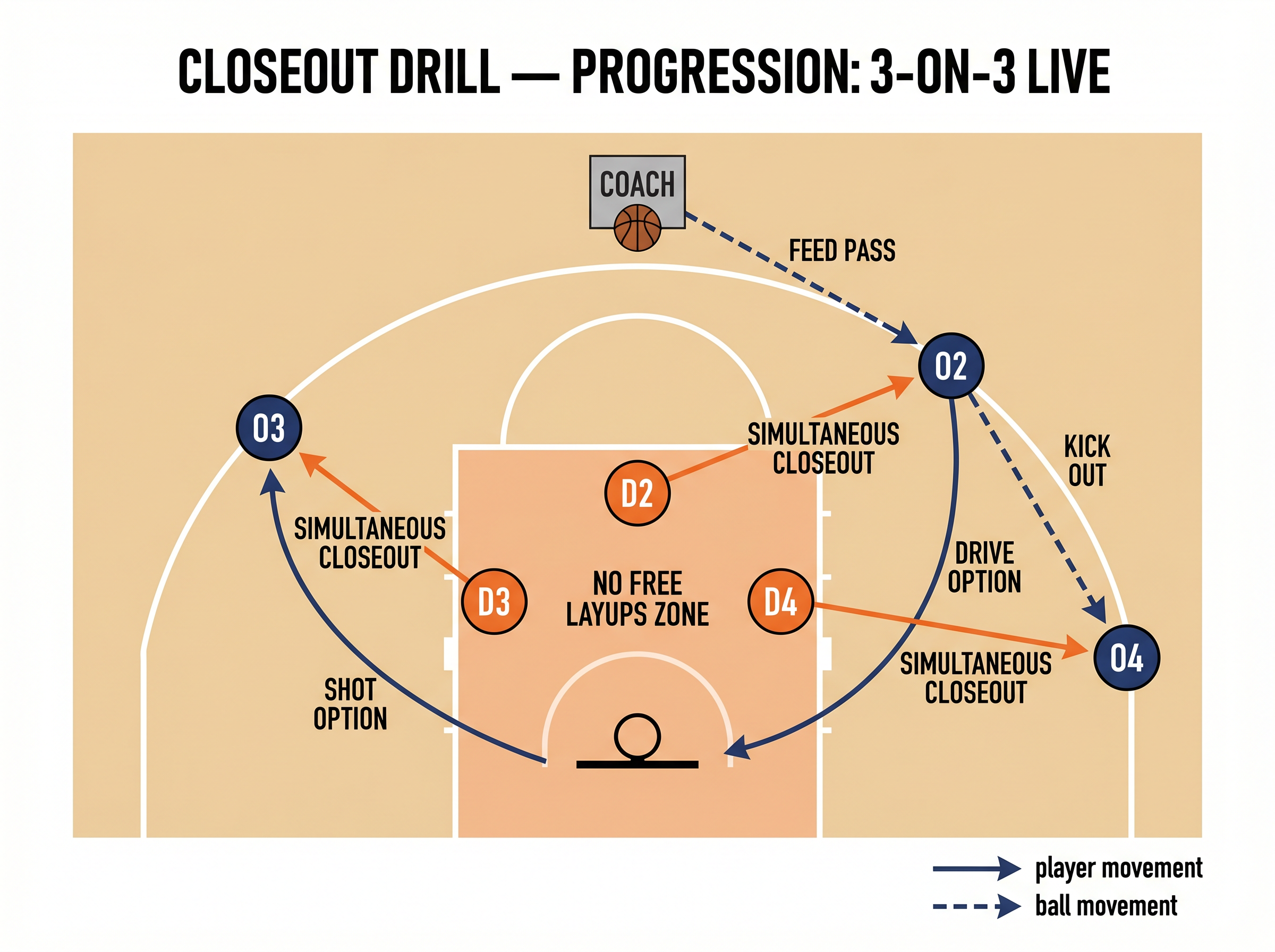 CLOSEOUT DRILL — PROGRESSION: 3-ON-3 LIVE

COACH

FEED PASS

O2

O3

SIMULTANEOUS CLOSEOUT

KICK OUT

D2

SIMULTANEOUS CLOSEOUT

DRIVE OPTION

D3

NO FREE LAYUPS ZONE

D4

O4

SIMULTANEOUS CLOSEOUT

SHOT OPTION

player movement
ball movement